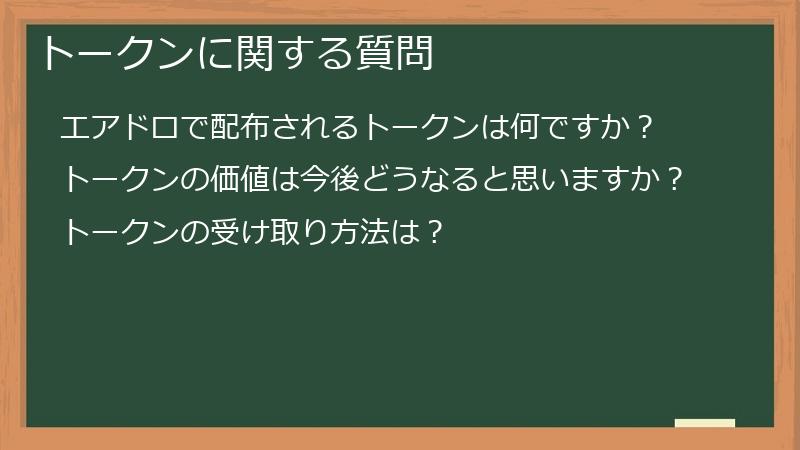 トークンに関する質問

エアドロで配布されるトークンは何ですか？

トークンの価値は今後どうなると思いますか？

トークンの受け取り方法は？